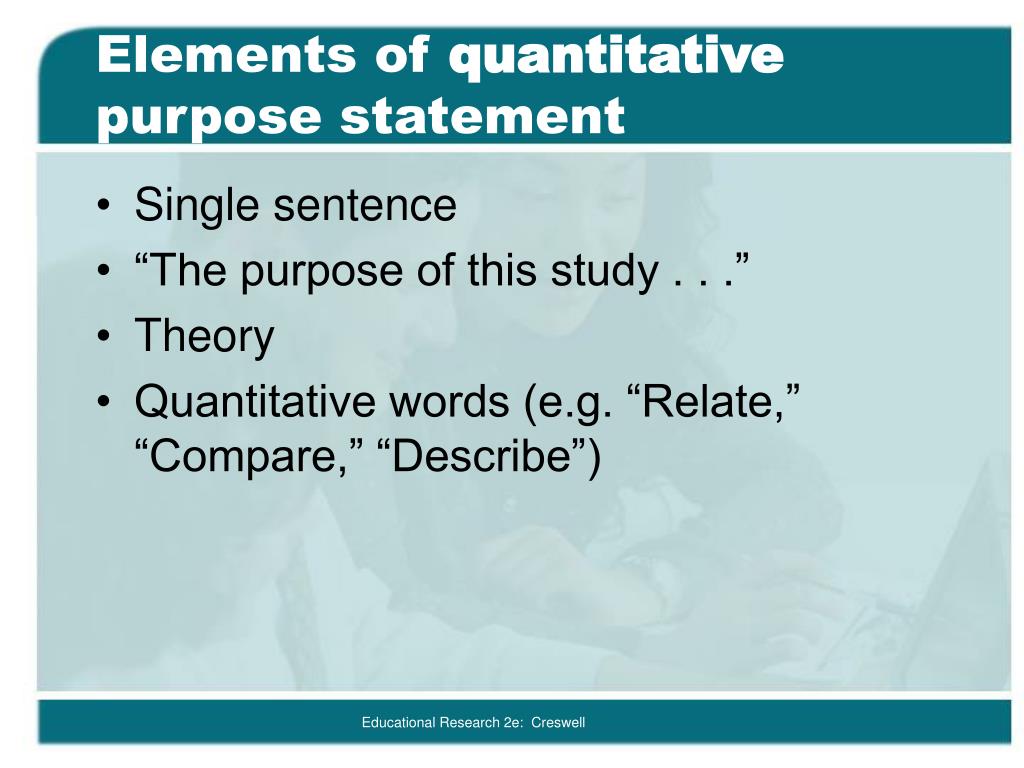 Elements of quantitative purpose statement

• Single sentence
• “The purpose of this study . . .”
• Theory
• Quantitative words (e.g. “Relate,” “Compare,” “Describe”)

Educational Research 2e: Creswell